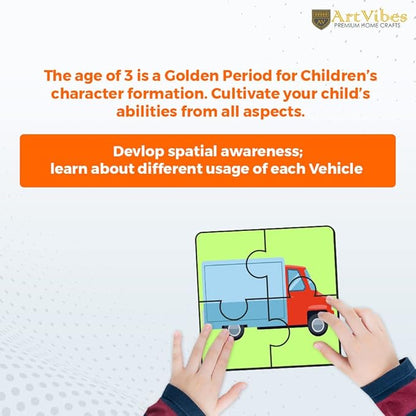 AV ArtVibes
PREMIUM HOME CRAFTS

The age of 3 is a Golden Period for Children's character formation. Cultivate your child's abilities from all aspects.

Devlop spatial awareness;
learn about different usage of each Vehicle